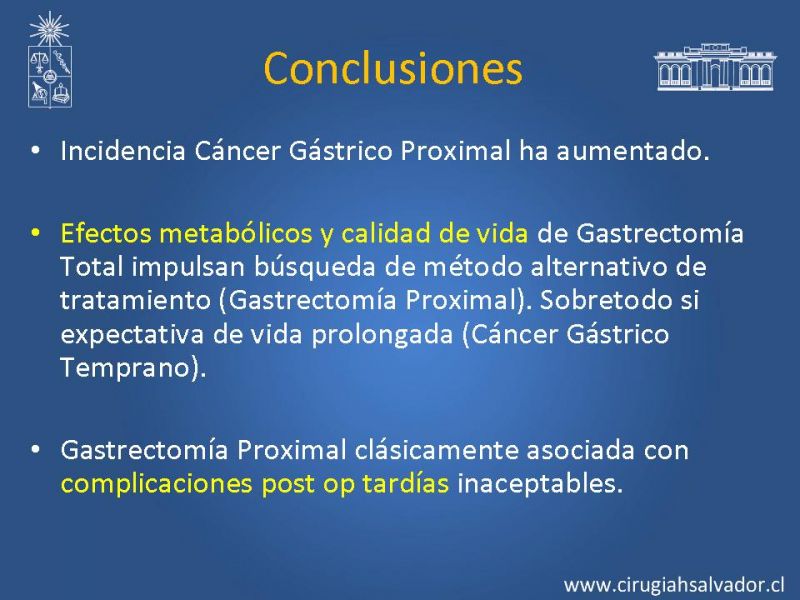 Conclusiones

• Incidencia Cáncer Gástrico Proximal ha aumentado.

• Efectos metabólicos y calidad de vida de Gastrectomía Total impulsan búsqueda de método alternativo de tratamiento (Gastrectomía Proximal). Sobretodo si expectativa de vida prolongada (Cáncer Gástrico Temprano).

• Gastrectomía Proximal clásicamente asociada con complicaciones post op tardías inaceptables.

www.cirugiahsalvador.cl